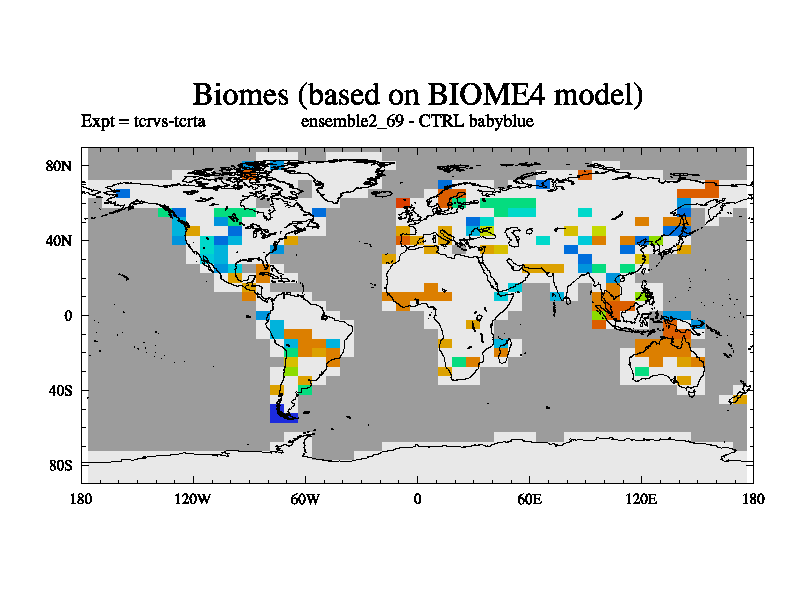 Biomes (based on BIOME4 model)

Expt = tcrvs-tcrta

ensemble2_69 - CTRL babyblue

80N
40N
0
40S
80S

180
120W
60W
0
60E
120E
180